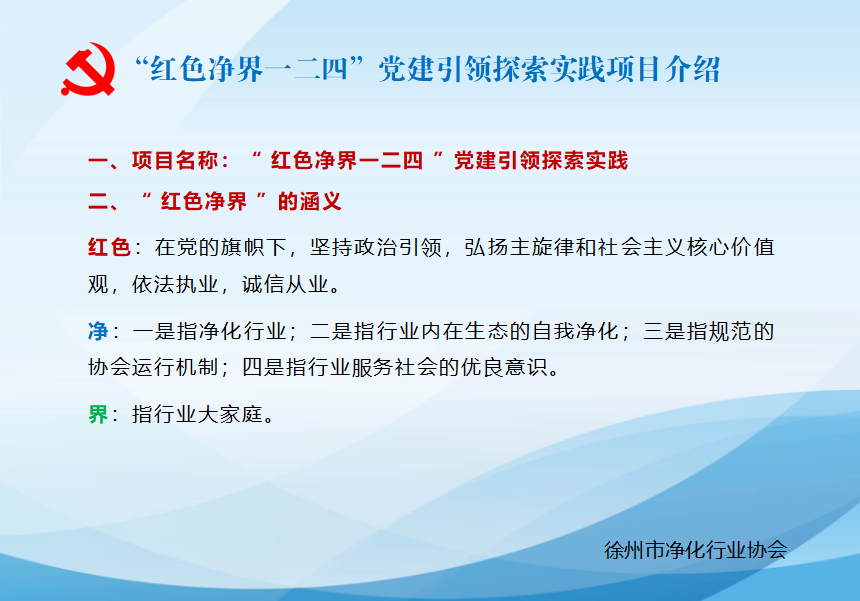 “红色净界一二四”党建引领探索实践项目介绍

一、项目名称：“ 红色净界一二四 ”党建引领探索实践

二、“ 红色净界 ”的涵义

红色：在党的旗帜下，坚持政治引领，弘扬主旋律和社会主义核心价值观，依法执业，诚信从业。

净：一是指净化行业；二是指行业内在生态的自我净化；三是指规范的协会运行机制；四是指行业服务社会的优良意识。

界：指行业大家庭。

徐州市净化行业协会